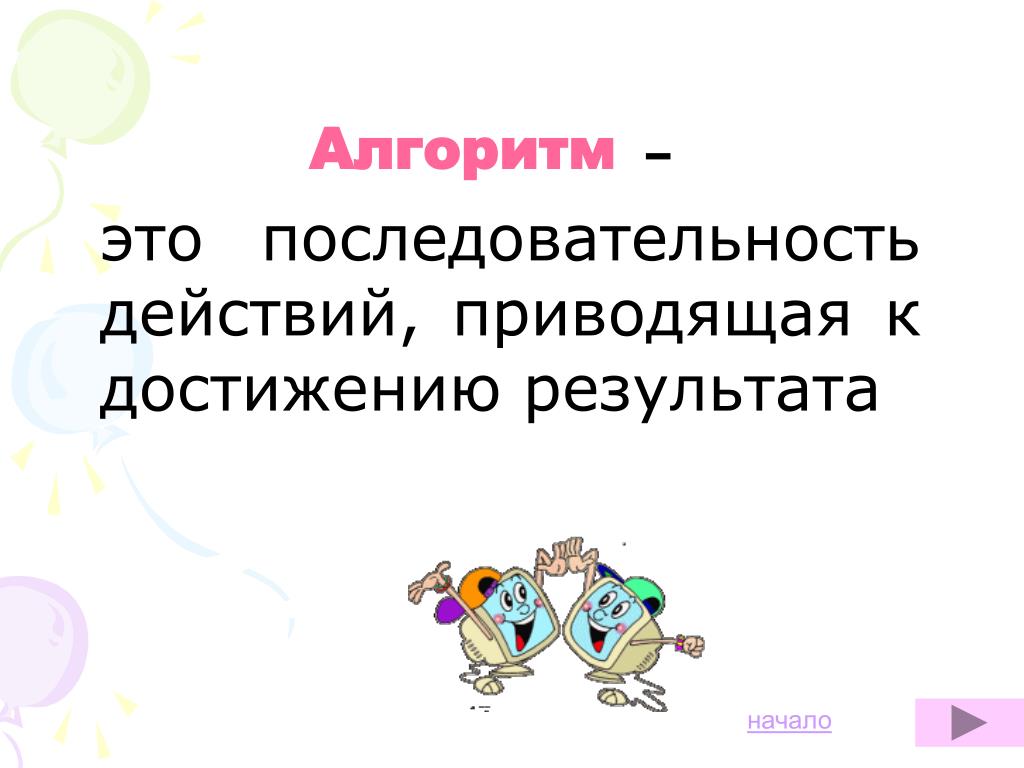 Алгоритм –

это последовательность действий, приводящая к достижению результата

начало